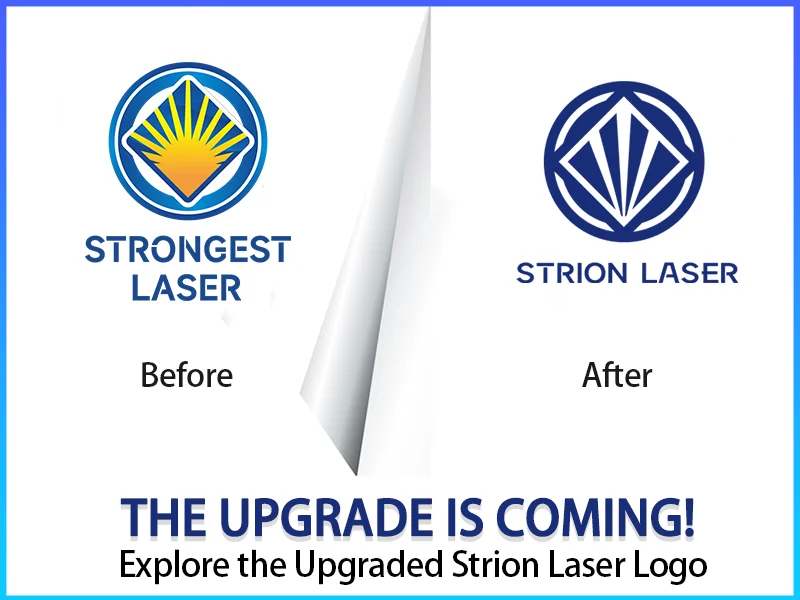 STRONGEST LASER

Before

STRION LASER

After

THE UPGRADE IS COMING!
Explore the Upgraded Strion Laser Logo